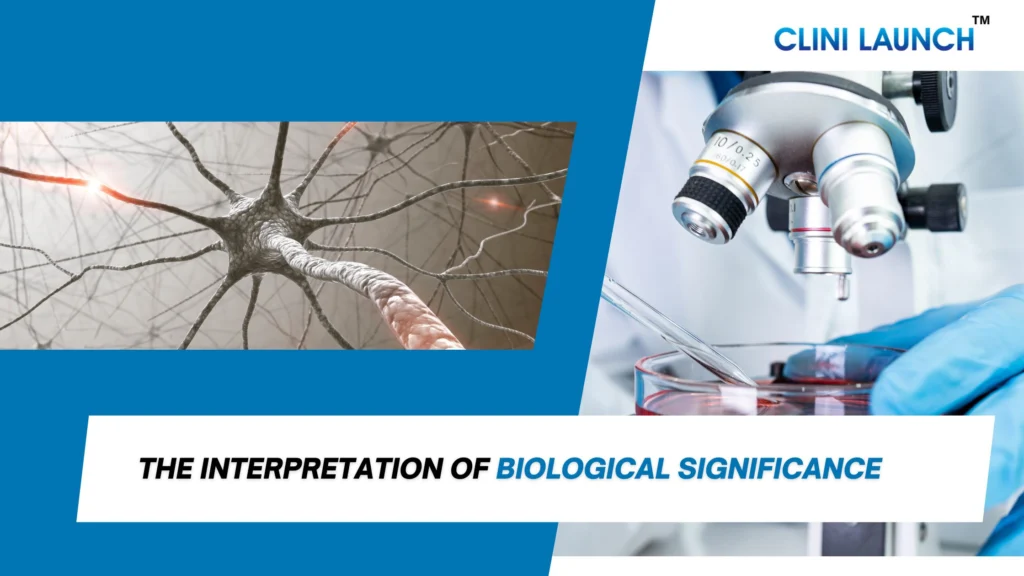 CLINI LAUNCH™

10/0.25

THE INTERPRETATION OF BIOLOGICAL SIGNIFICANCE